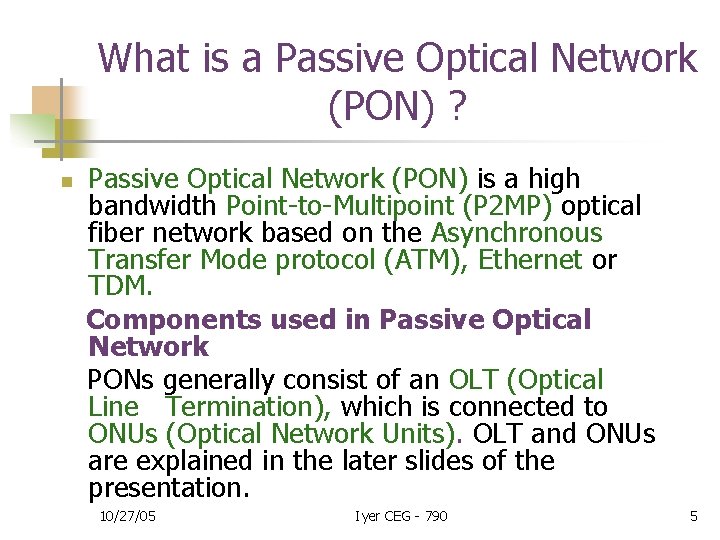 What is a Passive Optical Network (PON) ?

Passive Optical Network (PON) is a high bandwidth Point-to-Multipoint (P2MP) optical fiber network based on the Asynchronous Transfer Mode protocol (ATM), Ethernet or TDM.

Components used in Passive Optical Network

PONs generally consist of an OLT (Optical Line Termination), which is connected to ONUs (Optical Network Units). OLT and ONUs are explained in the later slides of the presentation.

10/27/05 Iyer CEG - 790 5